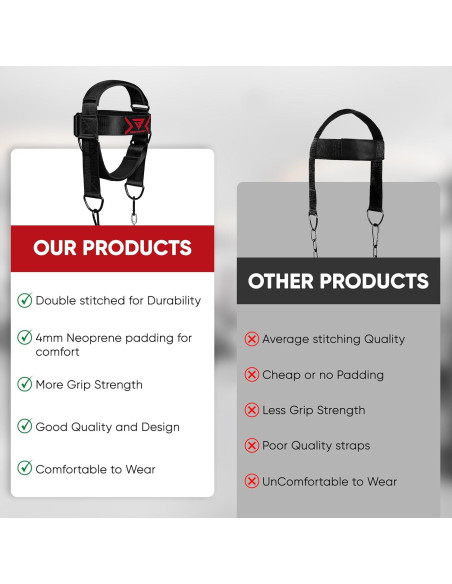 OUR PRODUCTS

Double stitched for Durability

4mm Neoprene padding for comfort

More Grip Strength

Good Quality and Design

Comfortable to Wear

OTHER PRODUCTS

Average stitching Quality

Cheap or no Padding

Less Grip Strength

Poor Quality straps

UnComfortable to Wear